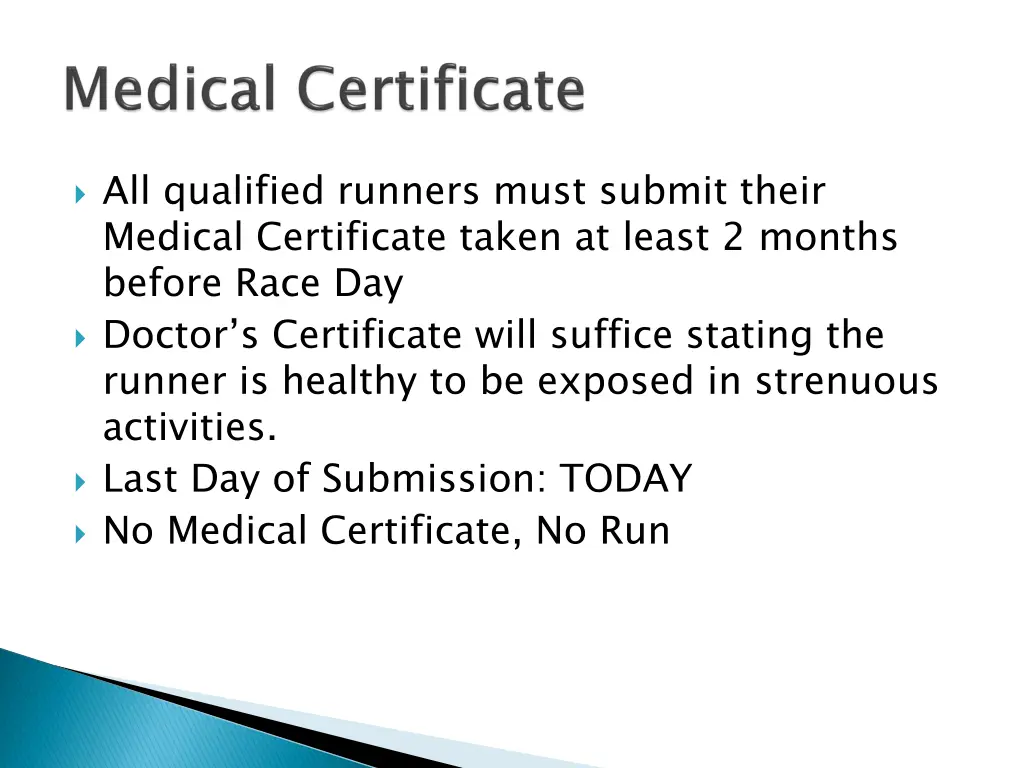 Medical Certificate

All qualified runners must submit their Medical Certificate taken at least 2 months before Race Day

Doctor’s Certificate will suffice stating the runner is healthy to be exposed in strenuous activities.

Last Day of Submission: TODAY

No Medical Certificate, No Run